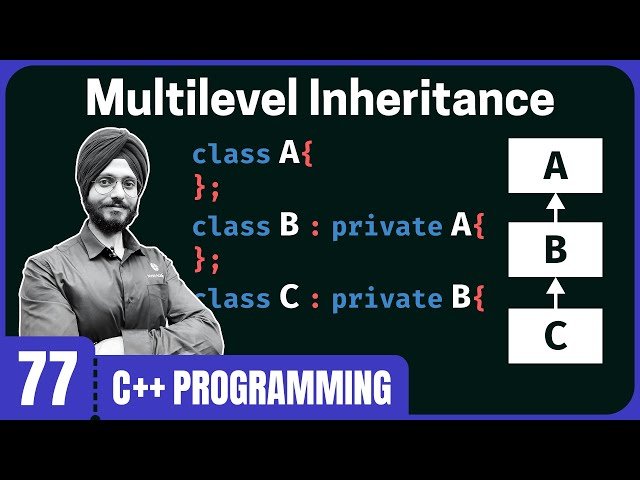 Multilevel Inheritance

class A{
};
class B : private A{
};
class C : private B{

A

B

C

77

C++ PROGRAMMING